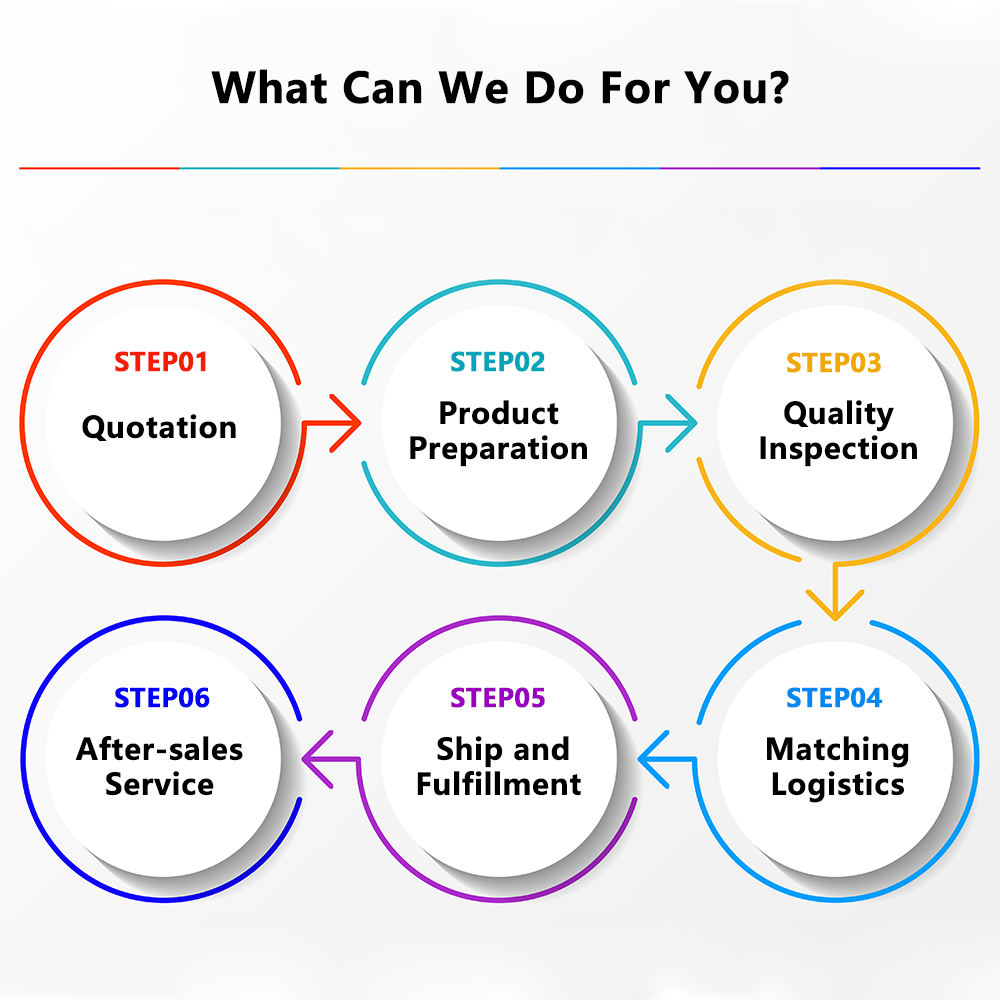 What Can We Do For You?

STEP01
Quotation

STEP02
Product Preparation

STEP03
Quality Inspection

STEP04
Matching Logistics

STEP05
Ship and Fulfillment

STEP06
After-sales Service